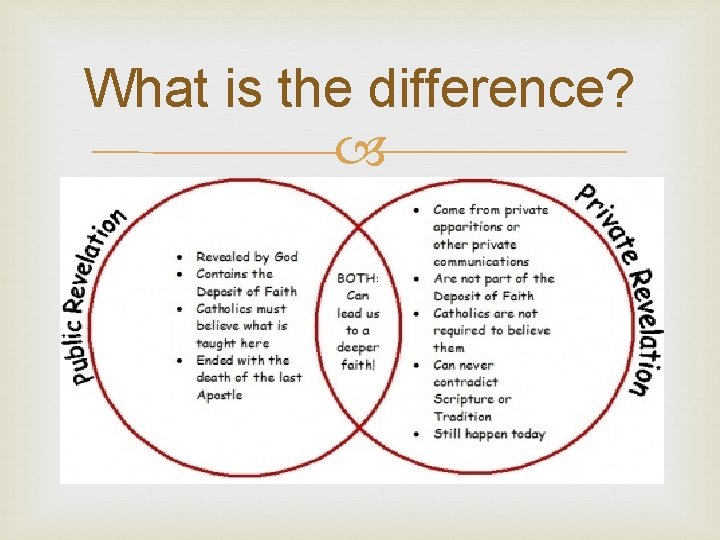 What is the difference?

Public Revelation

- Revealed by God
- Contains the Deposit of Faith
- Catholics must believe what is taught here
- Ended with the death of the last Apostle

BOTH: Can lead us to a deeper faith!

Private Revelation

- Come from private apparitions or other private communications
- Are not part of the Deposit of Faith
- Catholics are not required to believe them
- Can never contradict Scripture or Tradition
- Still happen today